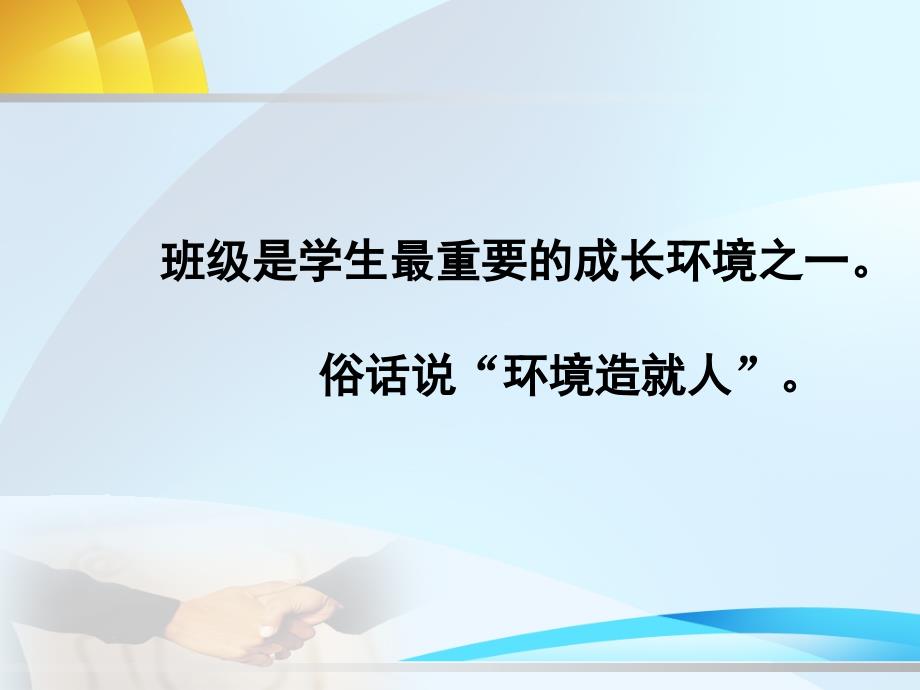 班级是学生最重要的成长环境之一。

俗话说“环境造就人”。